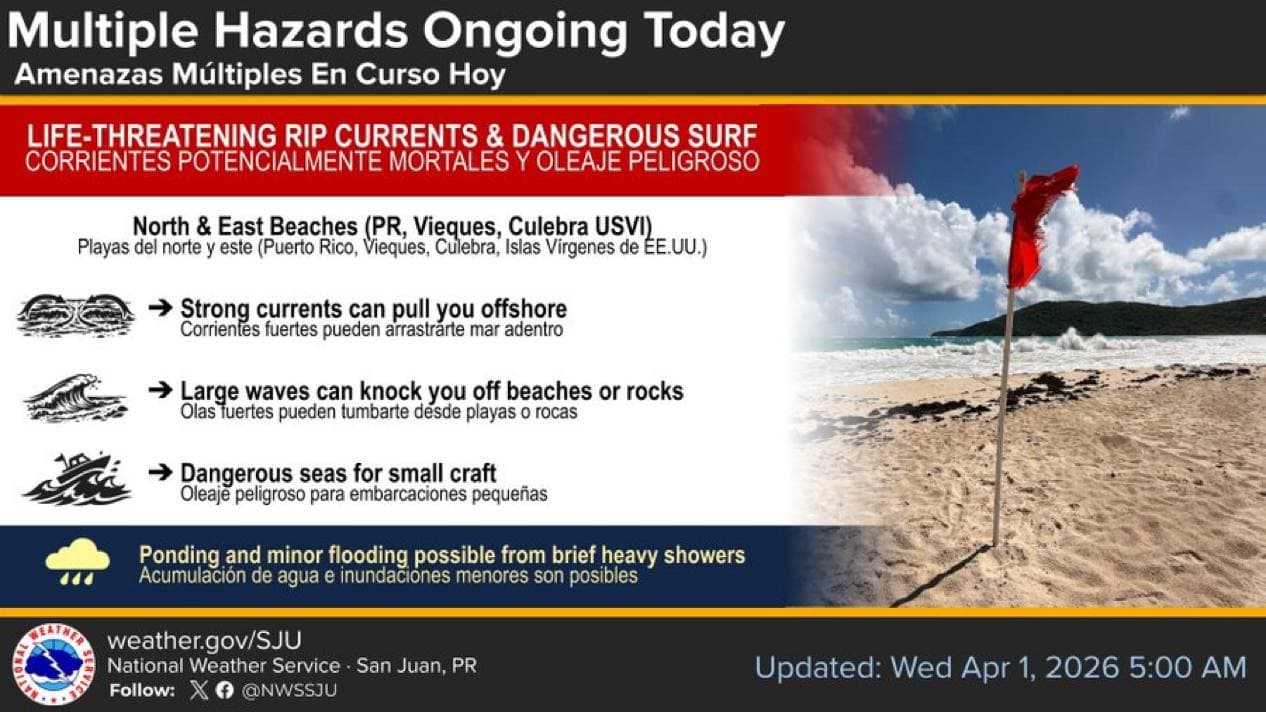 Multiple Hazards Ongoing Today
Amenazas Múltiples En Curso Hoy

LIFE-THREATENING RIP CURRENTS & DANGEROUS SURF
CORRIENTES POTENCIALMENTE MORTALES Y OLEAJE PELIGROSO

North & East Beaches (PR, Vieques, Culebra USVI)
Playas del norte y este (Puerto Rico, Vieques, Culebra, Islas Vírgenes de EE.UU.)

➔ Strong currents can pull you offshore
Corrientes fuertes pueden arrastrarte mar adentro

➔ Large waves can knock you off beaches or rocks
Olas fuertes pueden tumbarte desde playas o rocas

➔ Dangerous seas for small craft
Oleaje peligroso para embarcaciones pequeñas

Ponding and minor flooding possible from brief heavy showers
Acumulación de agua e inundaciones menores son posibles

NATIONAL WEATHER SERVICE
weather.gov/SJU
National Weather Service · San Juan, PR
Follow: @NWSSJU

Updated: Wed Apr 1, 2026 5:00 AM